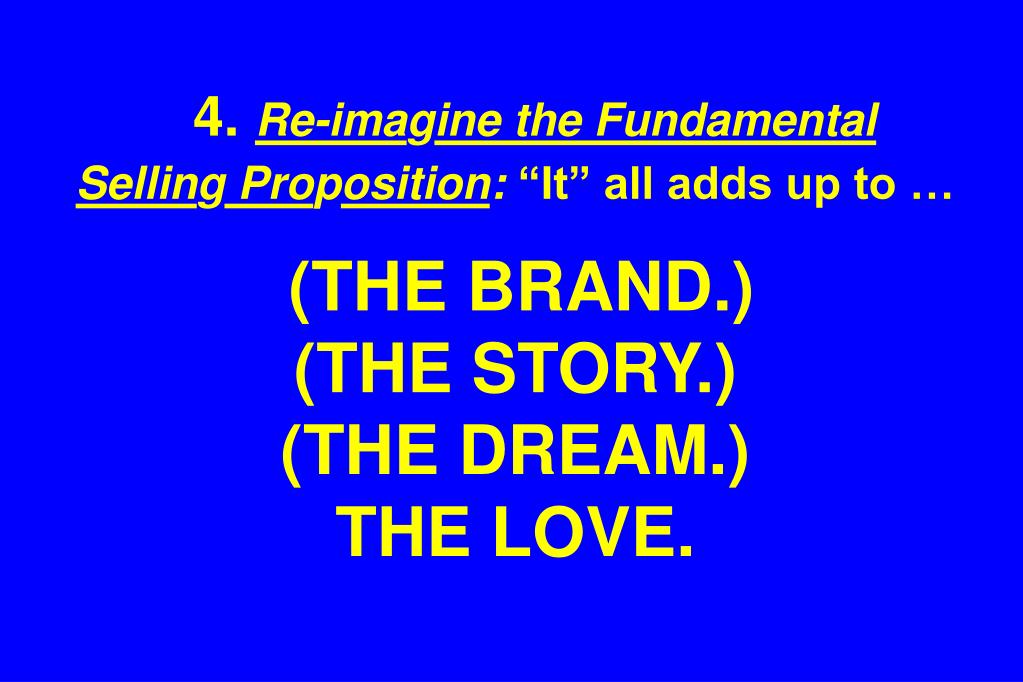 4. Re-imagine the Fundamental Selling Proposition: “It” all adds up to …

(THE BRAND.)
(THE STORY.)
(THE DREAM.)
THE LOVE.